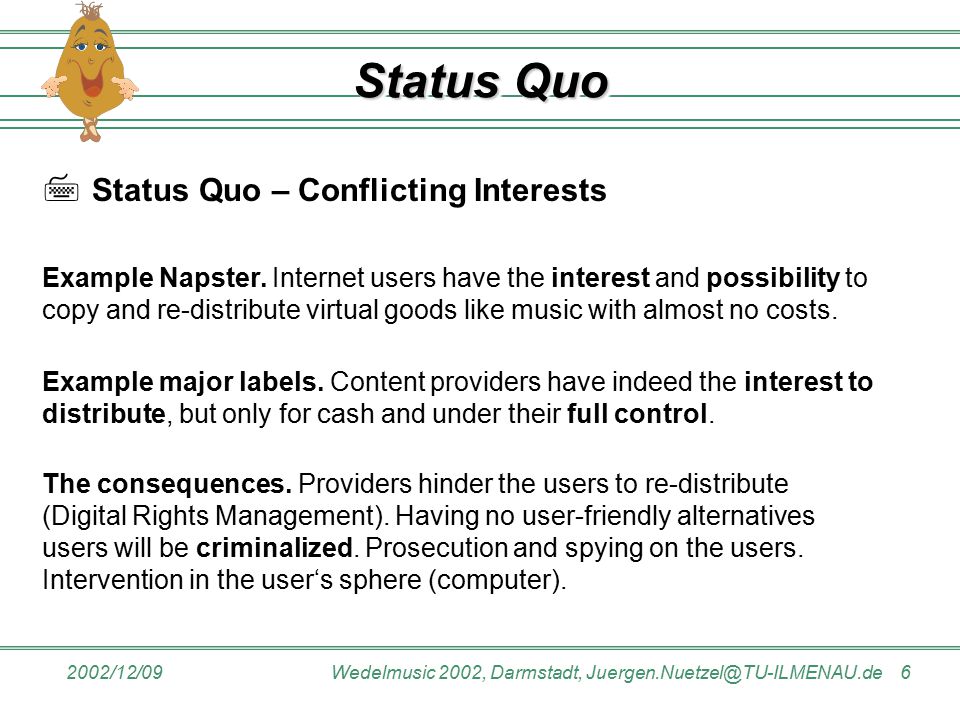 Status Quo

Status Quo – Conflicting Interests

Example Napster. Internet users have the interest and possibility to copy and re-distribute virtual goods like music with almost no costs.

Example major labels. Content providers have indeed the interest to distribute, but only for cash and under their full control.

The consequences. Providers hinder the users to re-distribute (Digital Rights Management). Having no user-friendly alternatives users will be criminalized. Prosecution and spying on the users. Intervention in the user‘s sphere (computer).

2002/12/09

Wedelmusic 2002, Darmstadt, Juergen.Nuetzel@TU-ILMENAU.de 6